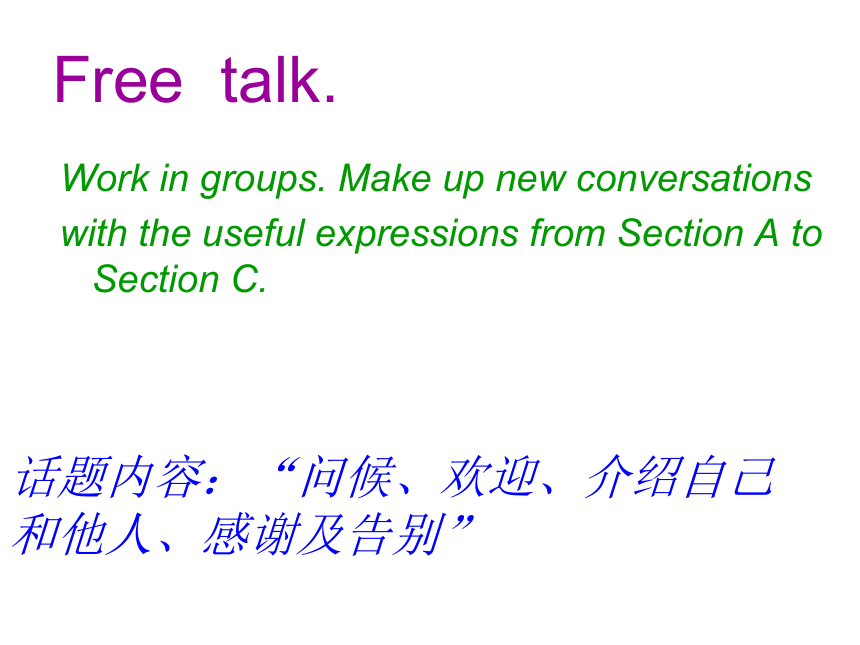 Free talk.

Work in groups. Make up new conversations with the useful expressions from Section A to Section C.

话题内容：“问候、欢迎、介绍自己和他人、感谢及告别”